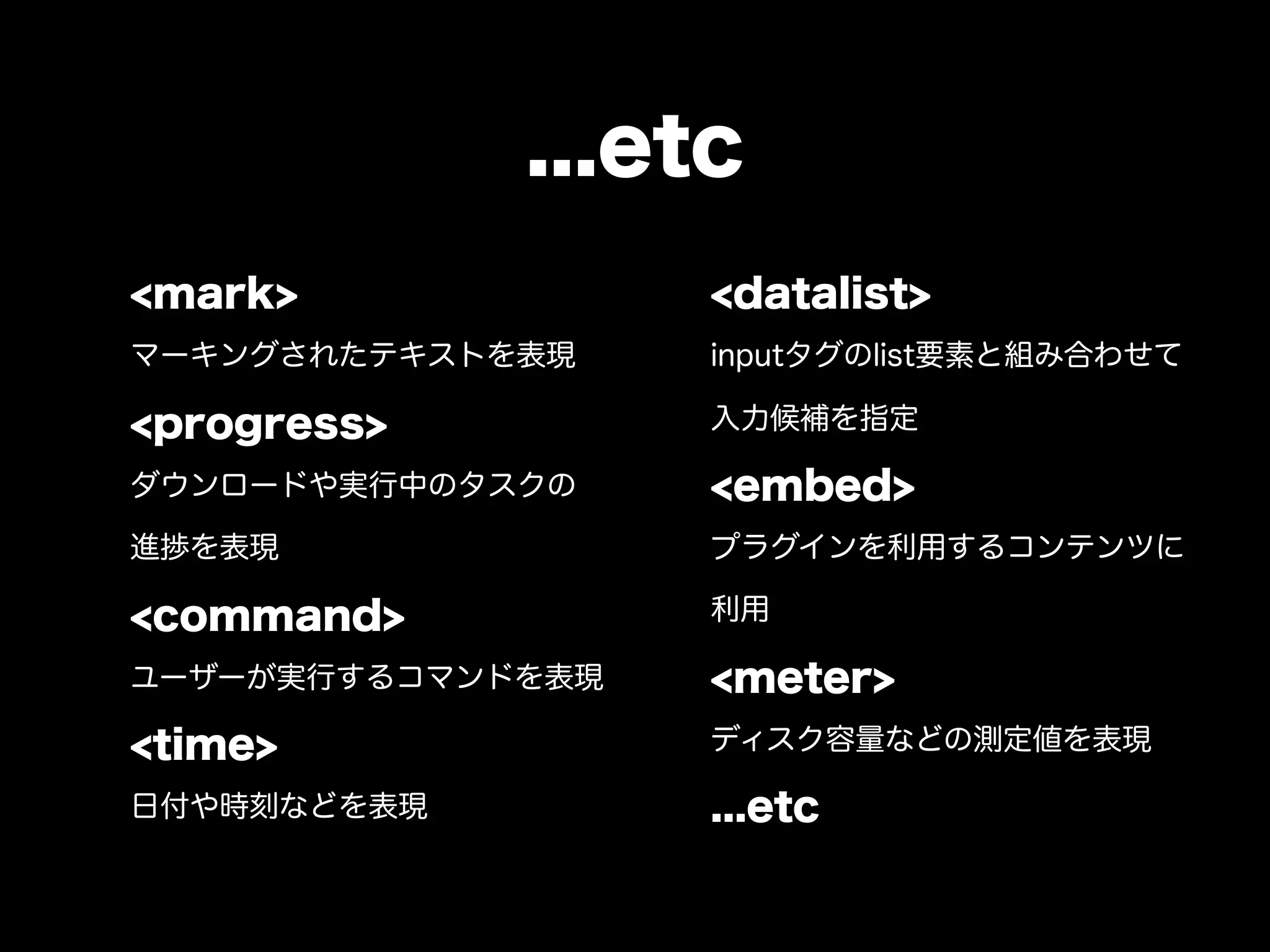 ...etc

<mark>

マーキングされたテキストを表現

<progress>

ダウンロードや実行中のタスクの進捗を表現

<command>

ユーザーが実行するコマンドを表現

<time>

日付や時刻などを表現

<datalist>

inputタグのlist要素と組み合わせて入力候補を指定

<embed>

プラグインを利用するコンテンツに利用

<meter>

ディスク容量などの測定値を表現

...etc